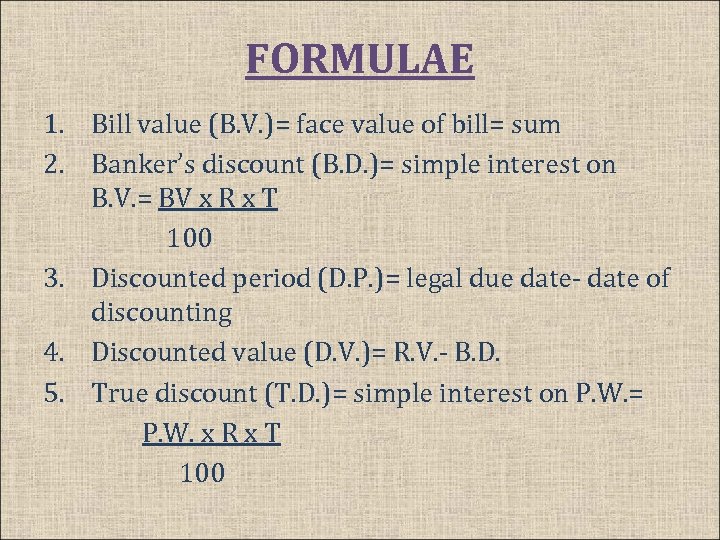 FORMULAE

1. Bill value (B.V.)= face value of bill= sum
2. Banker's discount (B.D.)= simple interest on B.V.= $\frac{BV \times R \times T}{100}$
3. Discounted period (D.P.)= legal due date- date of discounting
4. Discounted value (D.V.)= R.V.- B.D.
5. True discount (T.D.)= simple interest on P.W.= $\frac{P.W. \times R \times T}{100}$